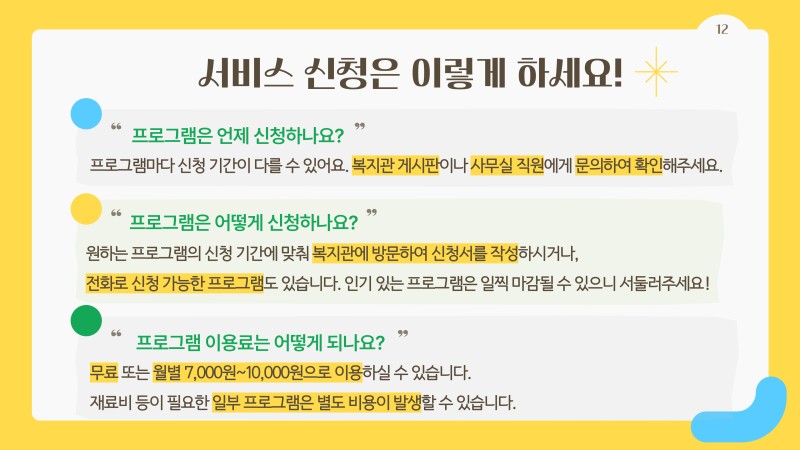 12

서비스 신청은 이렇게 하세요!

" 프로그램은 언제 신청하나요? "

프로그램마다 신청 기간이 다를 수 있어요. 복지관 게시판이나 사무실 직원에게 문의하여 확인해주세요.

" 프로그램은 어떻게 신청하나요? "

원하는 프로그램의 신청 기간에 맞춰 복지관에 방문하여 신청서를 작성하시거나, 전화로 신청 가능한 프로그램도 있습니다. 인기 있는 프로그램은 일찍 마감될 수 있으니 서둘러주세요!

" 프로그램 이용료는 어떻게 되나요? "

무료 또는 월별 7,000원~10,000원으로 이용하실 수 있습니다.

재료비 등이 필요한 일부 프로그램은 별도 비용이 발생할 수 있습니다.